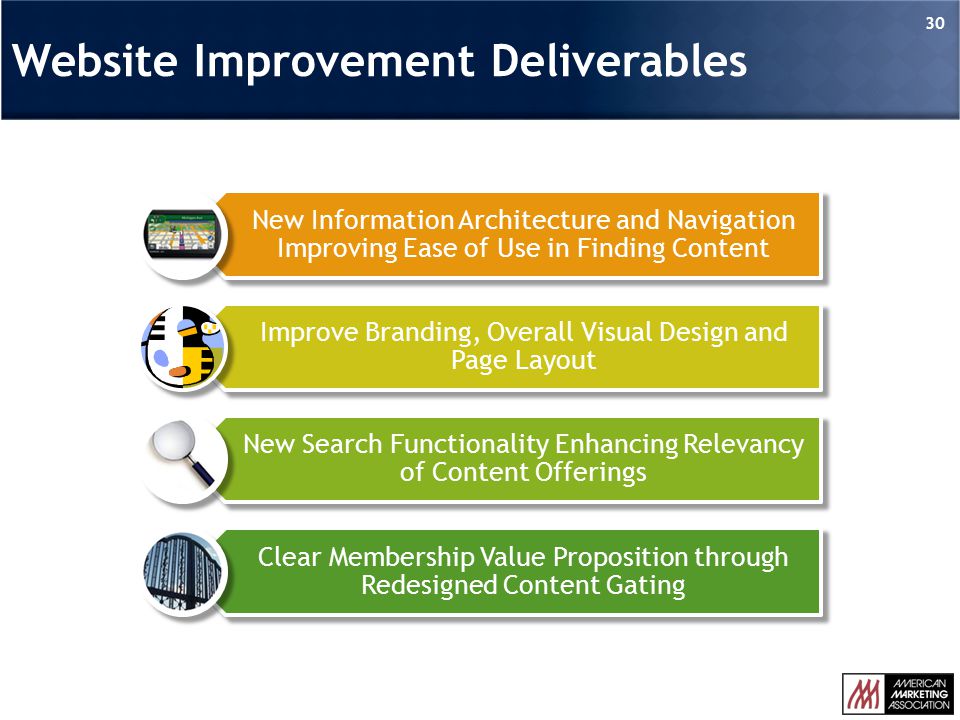 30

Website Improvement Deliverables

New Information Architecture and Navigation Improving Ease of Use in Finding Content

Improve Branding, Overall Visual Design and Page Layout

New Search Functionality Enhancing Relevancy of Content Offerings

Clear Membership Value Proposition through Redesigned Content Gating

AMERICAN MARKETING ASSOCIATION